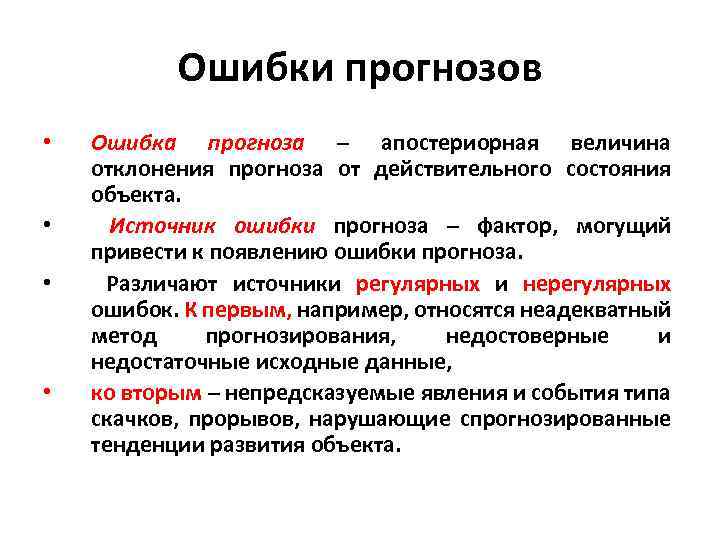 Ошибки прогнозов

• Ошибка прогноза – апостериорная величина отклонения прогноза от действительного состояния объекта.

• Источник ошибки прогноза – фактор, могущий привести к появлению ошибки прогноза.

• Различают источники регулярных и нерегулярных ошибок. К первым, например, относятся неадекватный метод прогнозирования, недостоверные и недостаточные исходные данные,

• ко вторым – непредсказуемые явления и события типа скачков, прорывов, нарушающие спрогнозированные тенденции развития объекта.